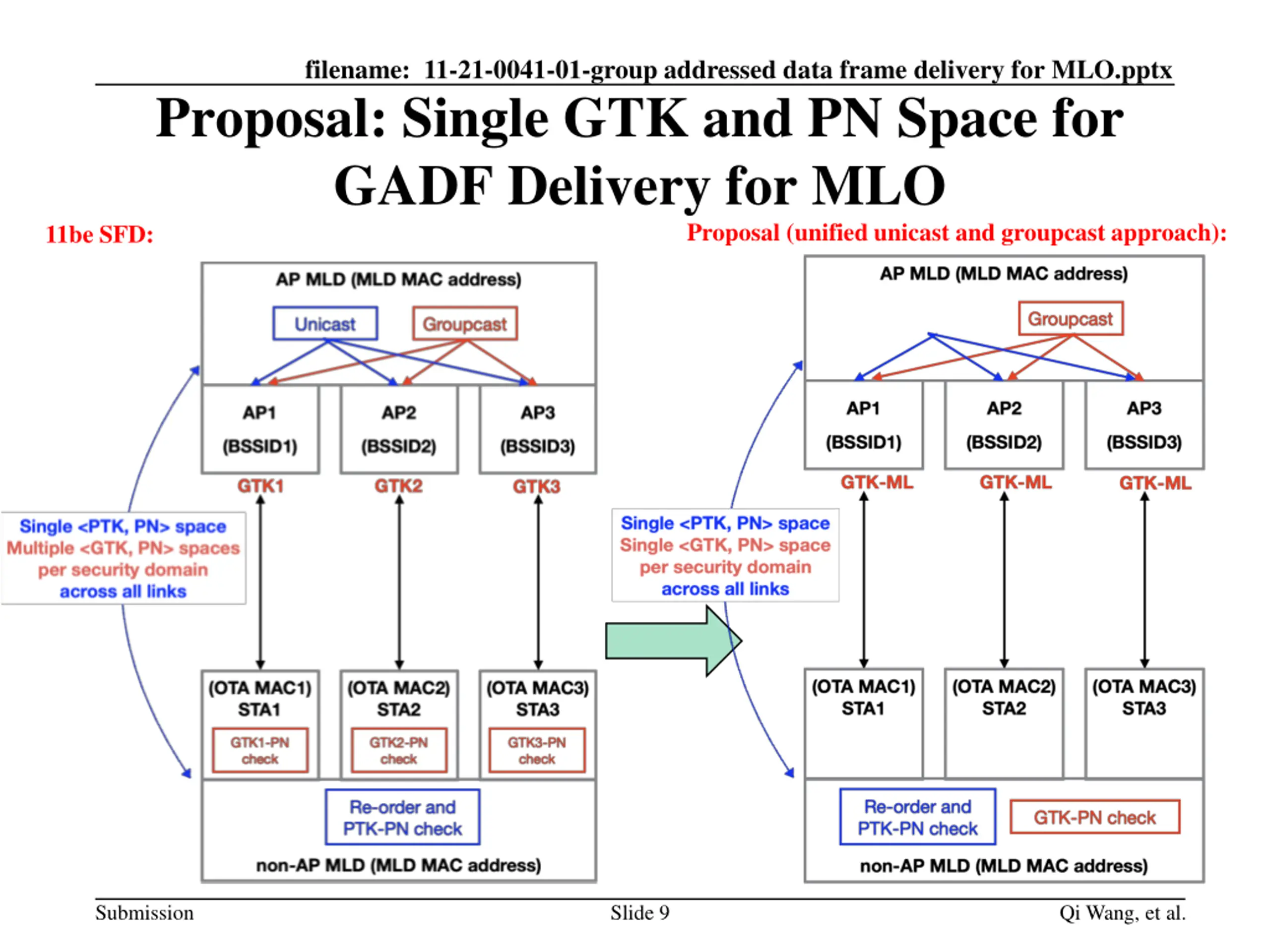 filename: 11-21-0041-01-group addressed data frame delivery for MLO.pptx

Proposal: Single GTK and PN Space for GADF Delivery for MLO

11be SFD:

AP MLD (MLD MAC address)

Unicast

Groupcast

AP1 (BSSID1)

AP2 (BSSID2)

AP3 (BSSID3)

GTK1

GTK2

GTK3

Single <PTK, PN> space
Multiple <GTK, PN> spaces
per security domain
across all links

(OTA MAC1) STA1

GTK1-PN check

(OTA MAC2) STA2

GTK2-PN check

(OTA MAC3) STA3

GTK3-PN check

Re-order and PTK-PN check

non-AP MLD (MLD MAC address)

Proposal (unified unicast and groupcast approach):

AP MLD (MLD MAC address)

Groupcast

AP1 (BSSID1)

AP2 (BSSID2)

AP3 (BSSID3)

GTK-ML

GTK-ML

GTK-ML

Single <PTK, PN> space
Single <GTK, PN> space
per security domain
across all links

(OTA MAC1) STA1

(OTA MAC2) STA2

(OTA MAC3) STA3

Re-order and PTK-PN check

GTK-PN check

non-AP MLD (MLD MAC address)

Submission

Slide 9

Qi Wang, et al.